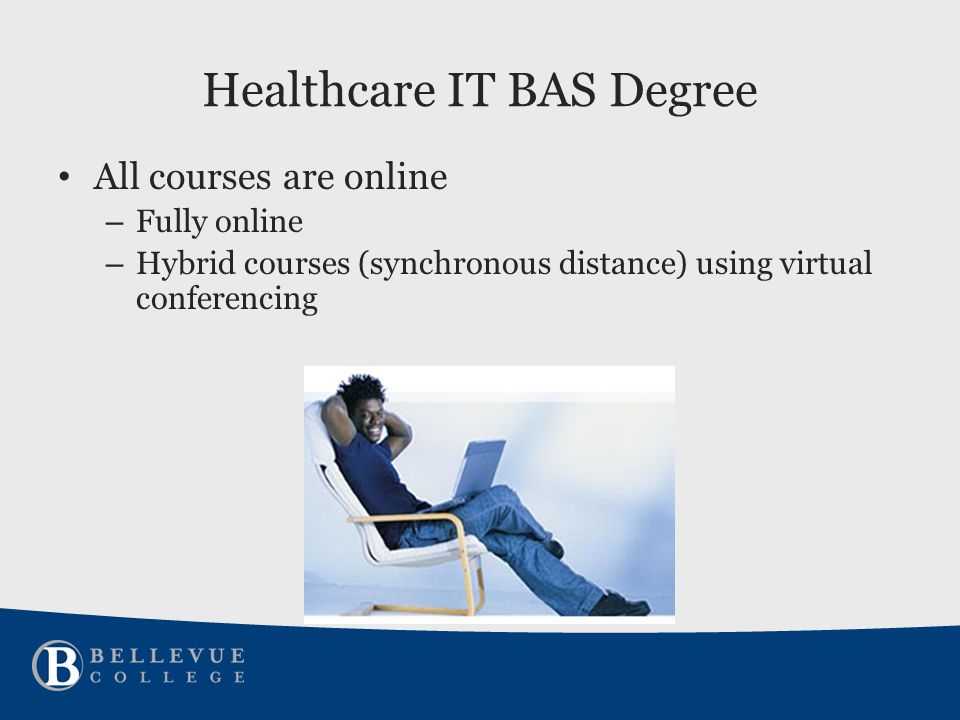 Healthcare IT BAS Degree

• All courses are online
– Fully online
– Hybrid courses (synchronous distance) using virtual conferencing

B BELLEVUE COLLEGE